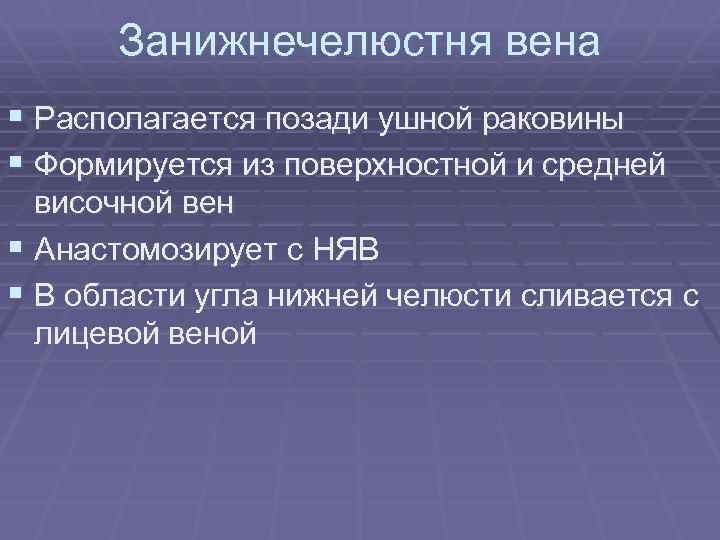 Занижнечелюстня вена

▪ Располагается позади ушной раковины
▪ Формируется из поверхностной и средней височной вен
▪ Анастомозирует с НЯВ
▪ В области угла нижней челюсти сливается с лицевой веной